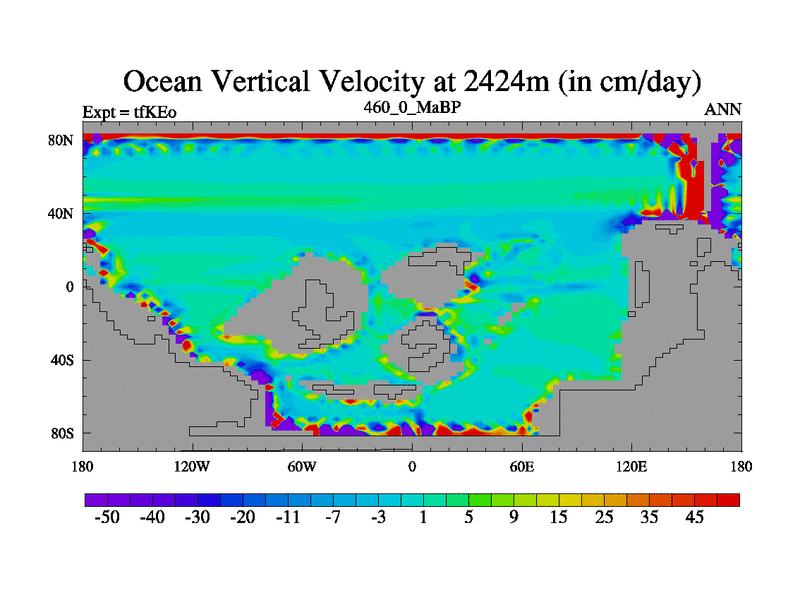 Ocean Vertical Velocity at 2424m (in cm/day)

Expt = tfKEo

460_0_MaBP

ANN

80N
40N
0
40S
80S

180
120W
60W
0
60E
120E
180

-50 -40 -30 -20 -11 -7 -3 1 5 9 15 25 35 45